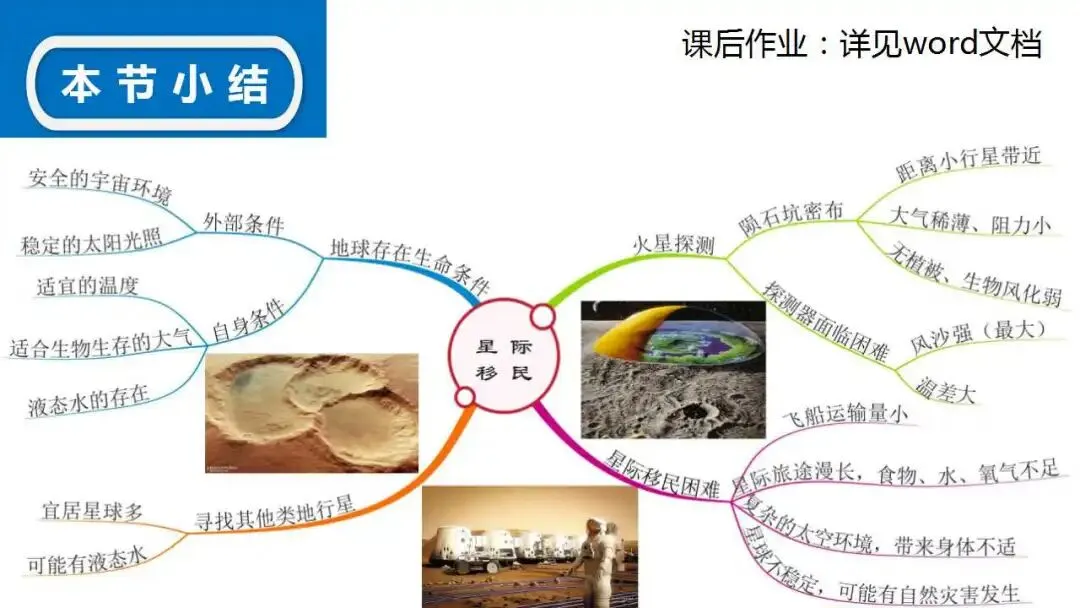 本节小结

课后作业：详见word文档

星际移民

地球存在生命条件
外部条件
安全的宇宙环境
稳定的太阳光照
自身条件
适宜的温度
适合生物生存的大气
液态水的存在

寻找其他类地行星
宜居星球多
可能有液态水

火星探测
陨石坑密布
距离小行星带近
大气稀薄、阻力小
无植被、生物风化弱
探测器面临困难
风沙强（最大）
温差大

星际移民困难
飞船运输量小
星际旅途漫长，食物、水、氧气不足
复杂的太空环境，带来身体不适
星球不稳定，可能有自然灾害发生